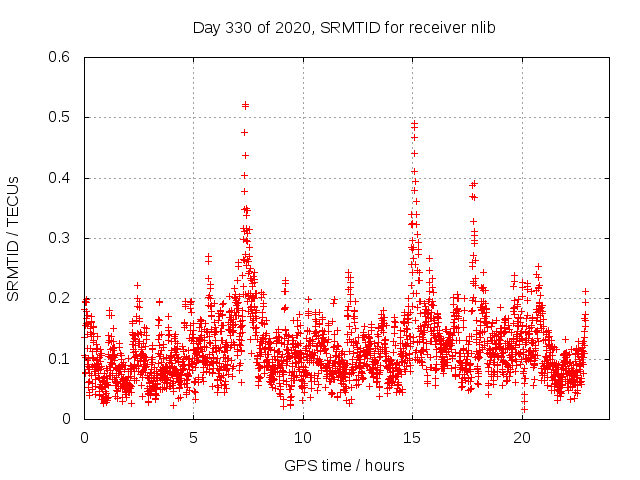 Day 330 of 2020, SRMTID for receiver nlib

SRMTID / TECUs

0.6
0.5
0.4
0.3
0.2
0.1
0

0
5
10
15
20

GPS time / hours